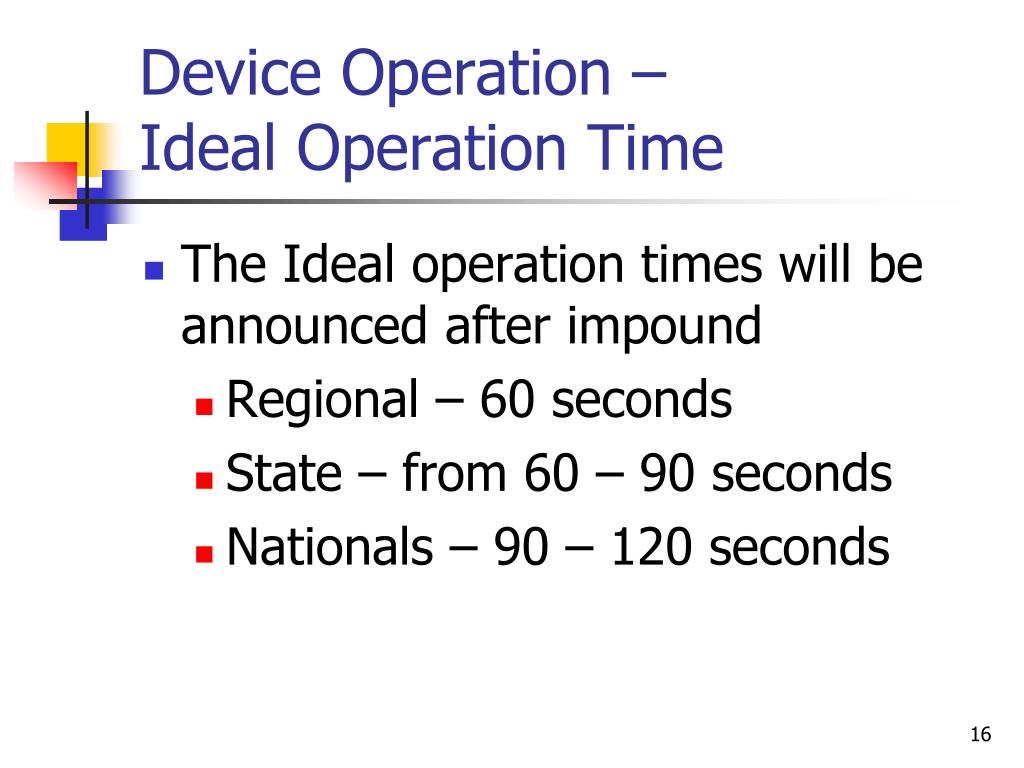 Device Operation –
Ideal Operation Time

The Ideal operation times will be announced after impound
Regional – 60 seconds
State – from 60 – 90 seconds
Nationals – 90 – 120 seconds

16